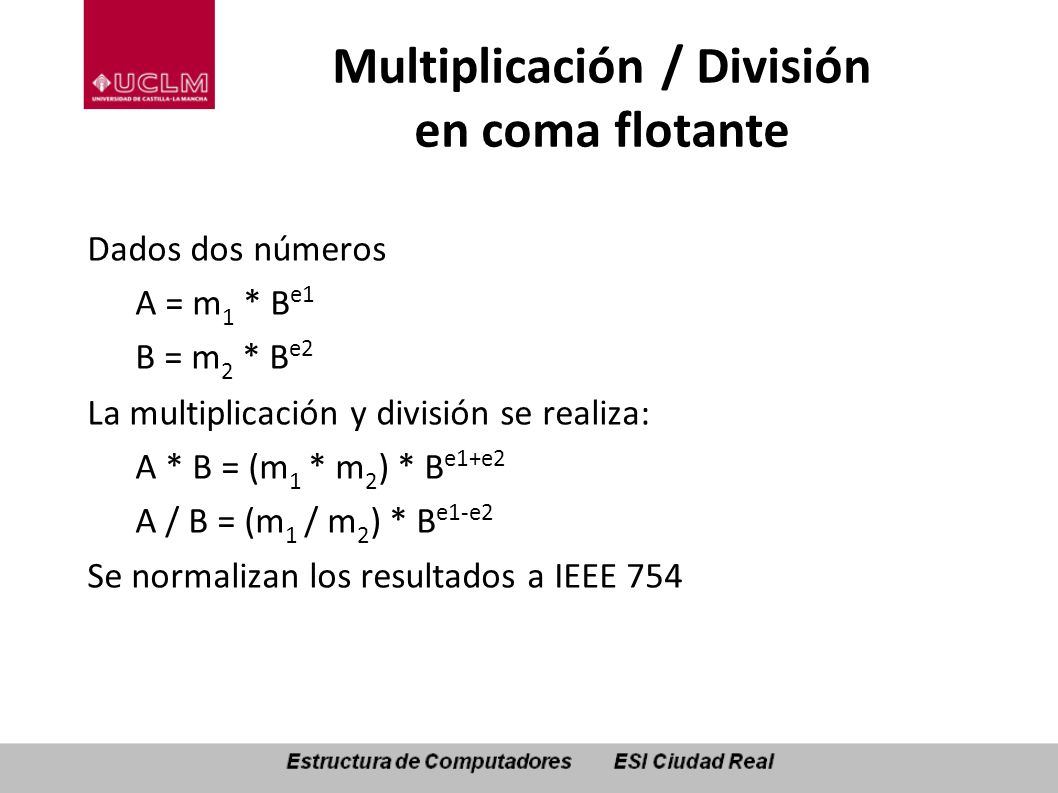 UCLM
UNIVERSIDAD DE CASTILLA-LA MANCHA

Multiplicación / División en coma flotante

Dados dos números

$A = m_1 * B^{e1}$

$B = m_2 * B^{e2}$

La multiplicación y división se realiza:

$A * B = (m_1 * m_2) * B^{e1+e2}$

$A / B = (m_1 / m_2) * B^{e1-e2}$

Se normalizan los resultados a IEEE 754

Estructura de Computadores ESI Ciudad Real